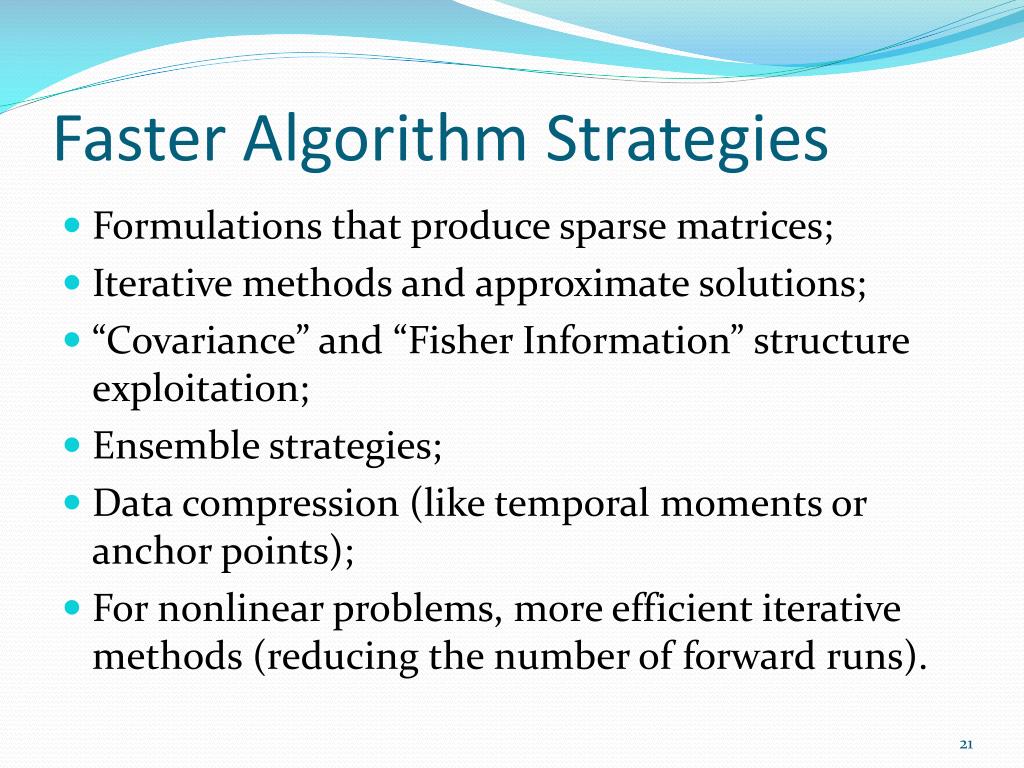 Faster Algorithm Strategies

- Formulations that produce sparse matrices;
- Iterative methods and approximate solutions;
- “Covariance” and “Fisher Information” structure exploitation;
- Ensemble strategies;
- Data compression (like temporal moments or anchor points);
- For nonlinear problems, more efficient iterative methods (reducing the number of forward runs).

21